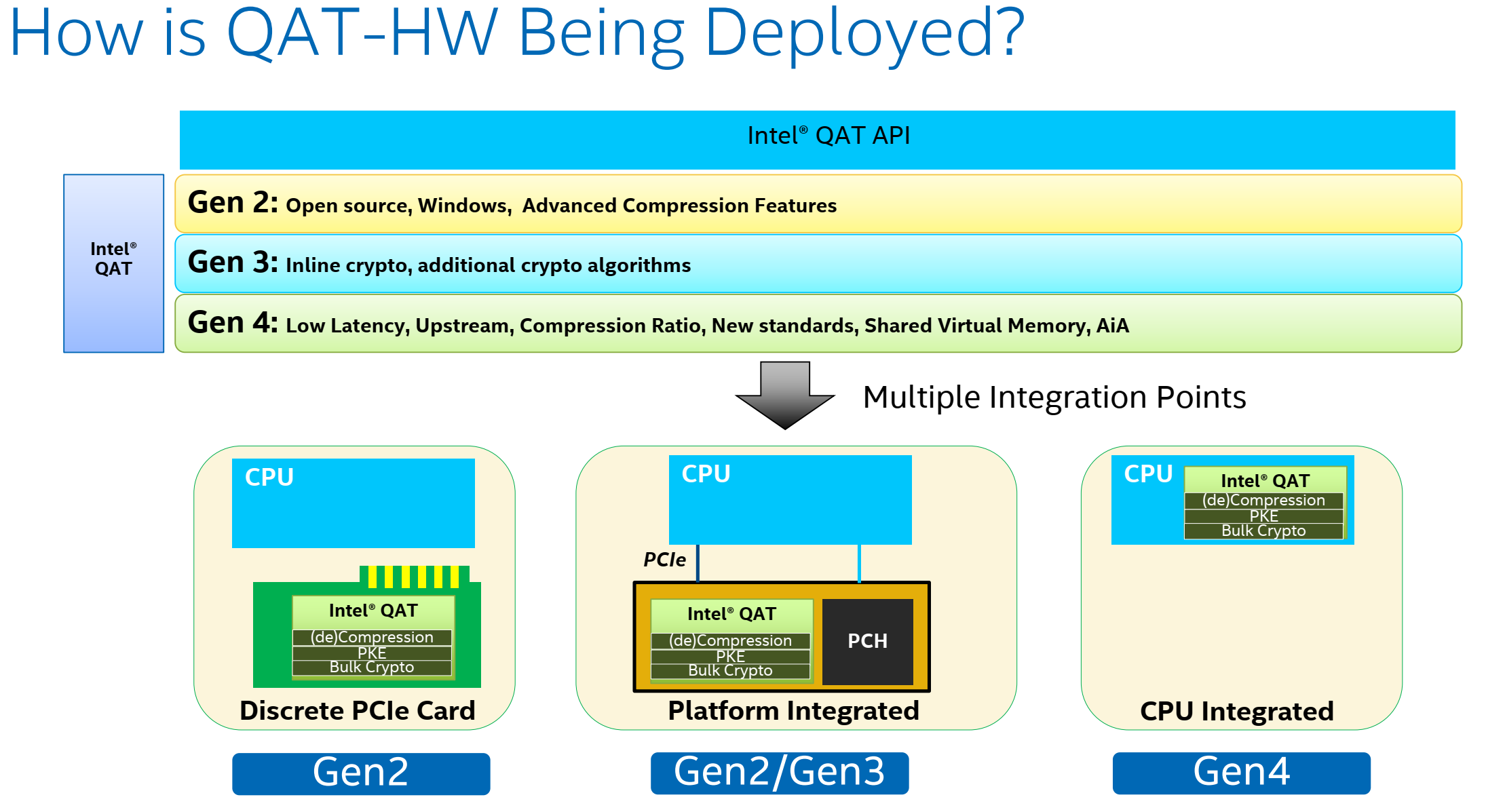 How is QAT-HW Being Deployed?

Intel® QAT API

Intel® QAT

Gen 2: Open source, Windows, Advanced Compression Features

Gen 3: Inline crypto, additional crypto algorithms

Gen 4: Low Latency, Upstream, Compression Ratio, New standards, Shared Virtual Memory, AiA

Multiple Integration Points

CPU

Intel® QAT
(de)Compression
PKE
Bulk Crypto

Discrete PCIe Card

Gen2

CPU

PCIe

Intel® QAT
(de)Compression
PKE
Bulk Crypto

PCH

Platform Integrated

Gen2/Gen3

CPU

Intel® QAT
(de)Compression
PKE
Bulk Crypto

CPU Integrated

Gen4